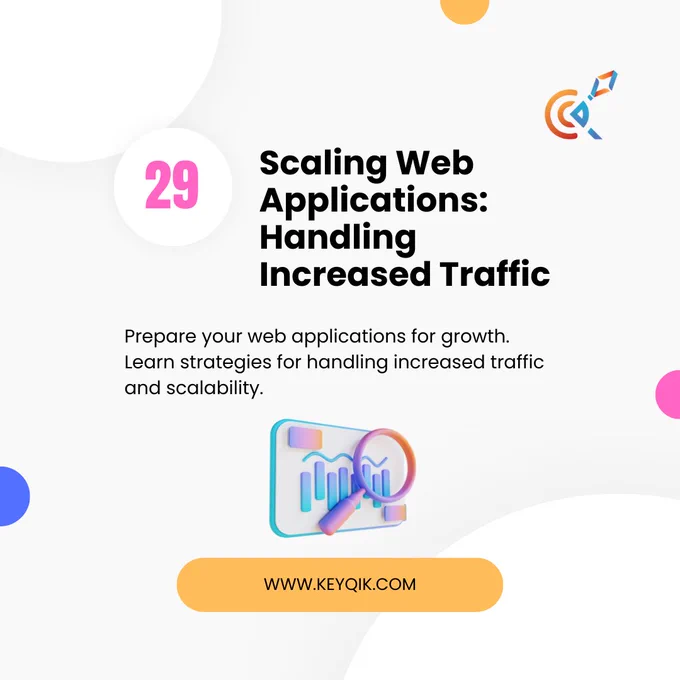 29

Scaling Web Applications: Handling Increased Traffic

Prepare your web applications for growth. Learn strategies for handling increased traffic and scalability.

WWW.KEYQIK.COM